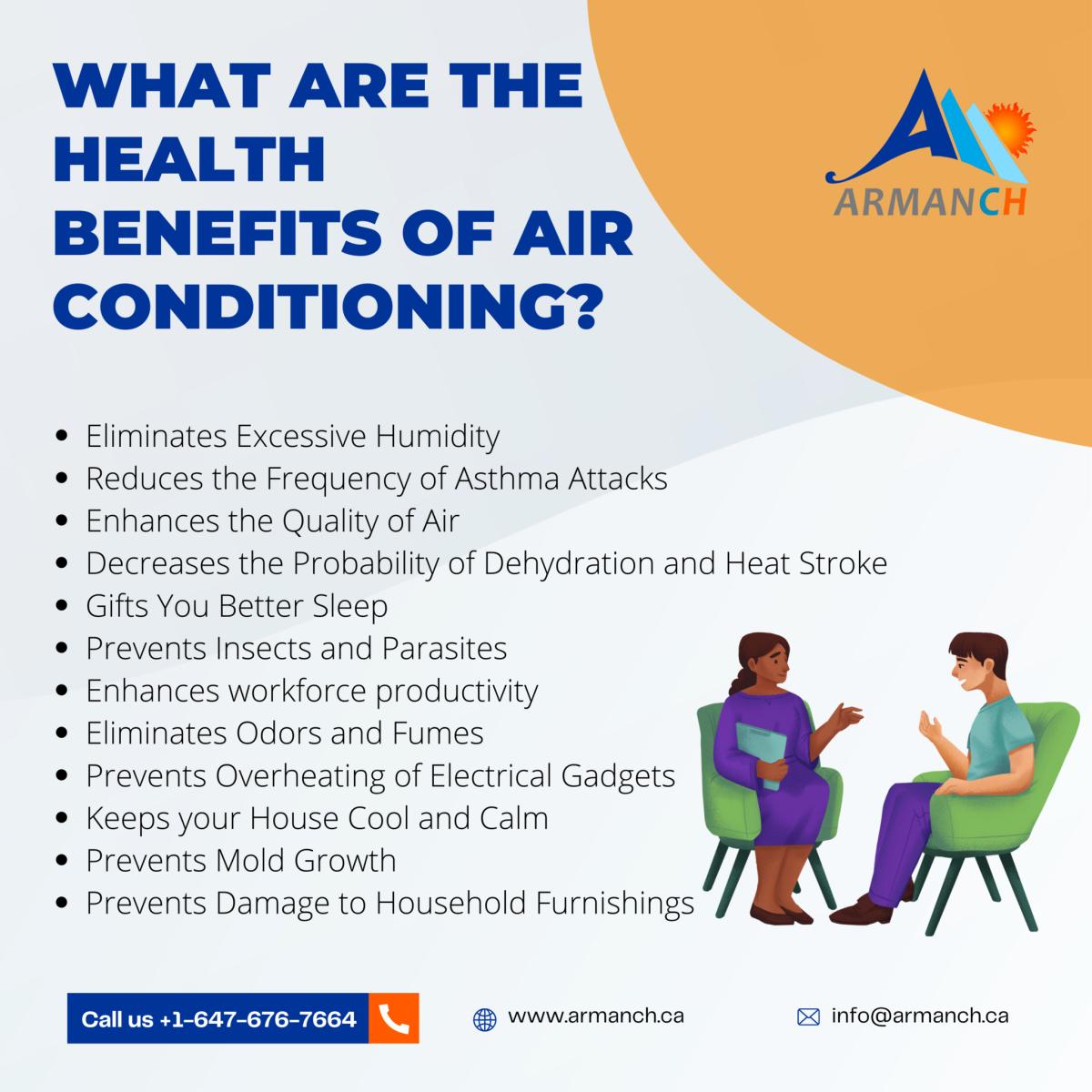 WHAT ARE THE HEALTH BENEFITS OF AIR CONDITIONING?

ARMANCH

- Eliminates Excessive Humidity
- Reduces the Frequency of Asthma Attacks
- Enhances the Quality of Air
- Decreases the Probability of Dehydration and Heat Stroke
- Gifts You Better Sleep
- Prevents Insects and Parasites
- Enhances workforce productivity
- Eliminates Odors and Fumes
- Prevents Overheating of Electrical Gadgets
- Keeps your House Cool and Calm
- Prevents Mold Growth
- Prevents Damage to Household Furnishings

Call us +1-647-676-7664

www.armanch.ca

info@armanch.ca